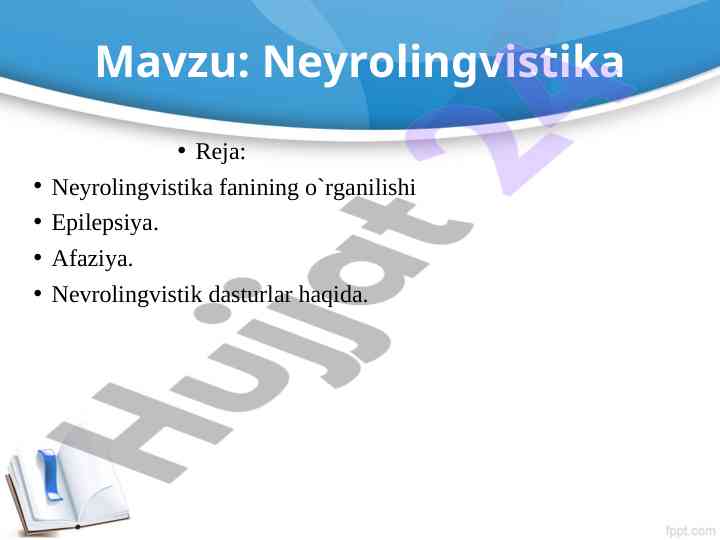 Mavzu: Neyrolingvistika

• Reja:

• Neyrolingvistika fanining o`rganilishi
• Epilepsiya.
• Afaziya.
• Nevrolingvistik dasturlar haqida.

Hujjat 24

fppt.com